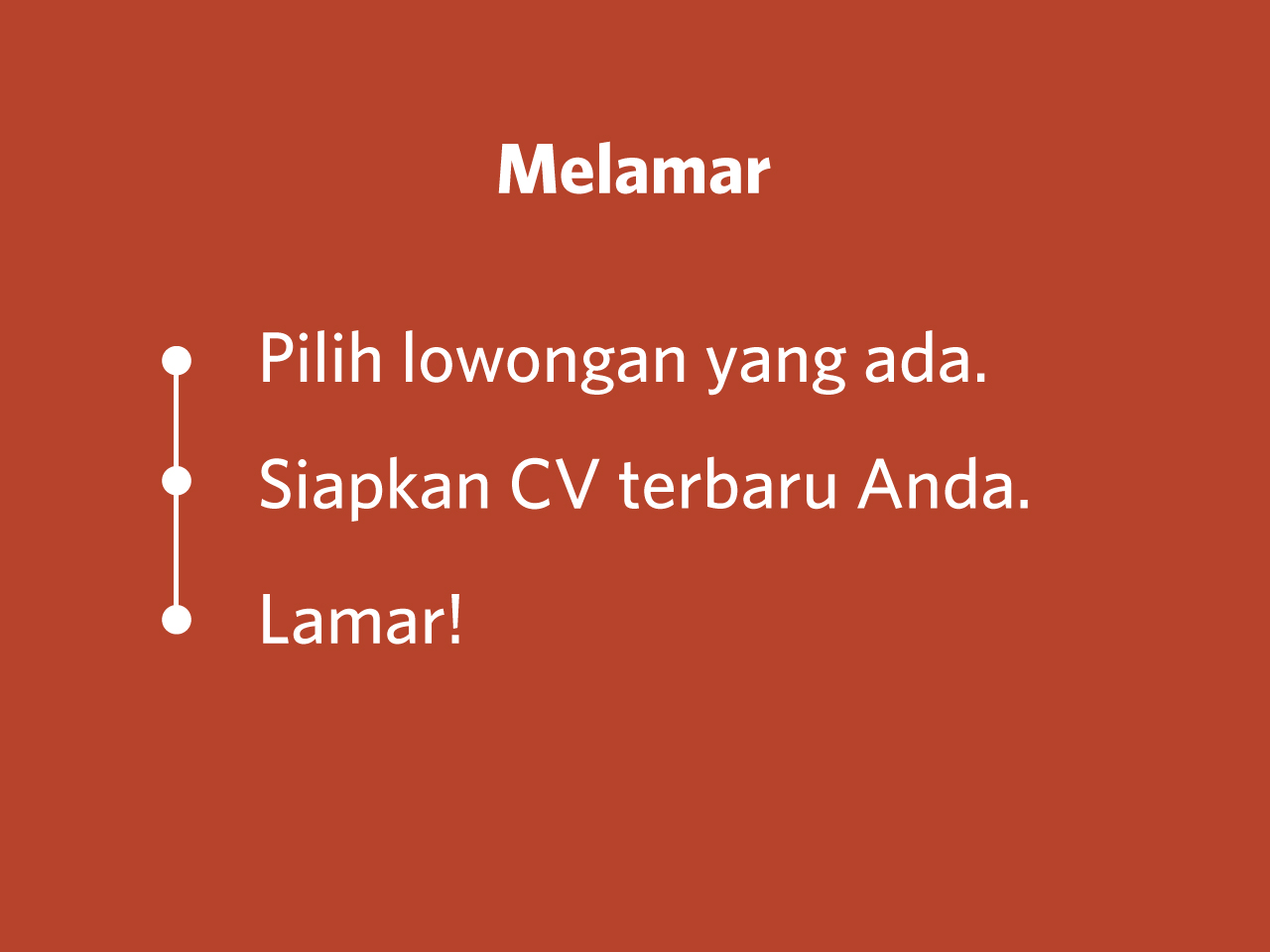 Melamar

Pilih lowongan yang ada.

Siapkan CV terbaru Anda.

Lamar!